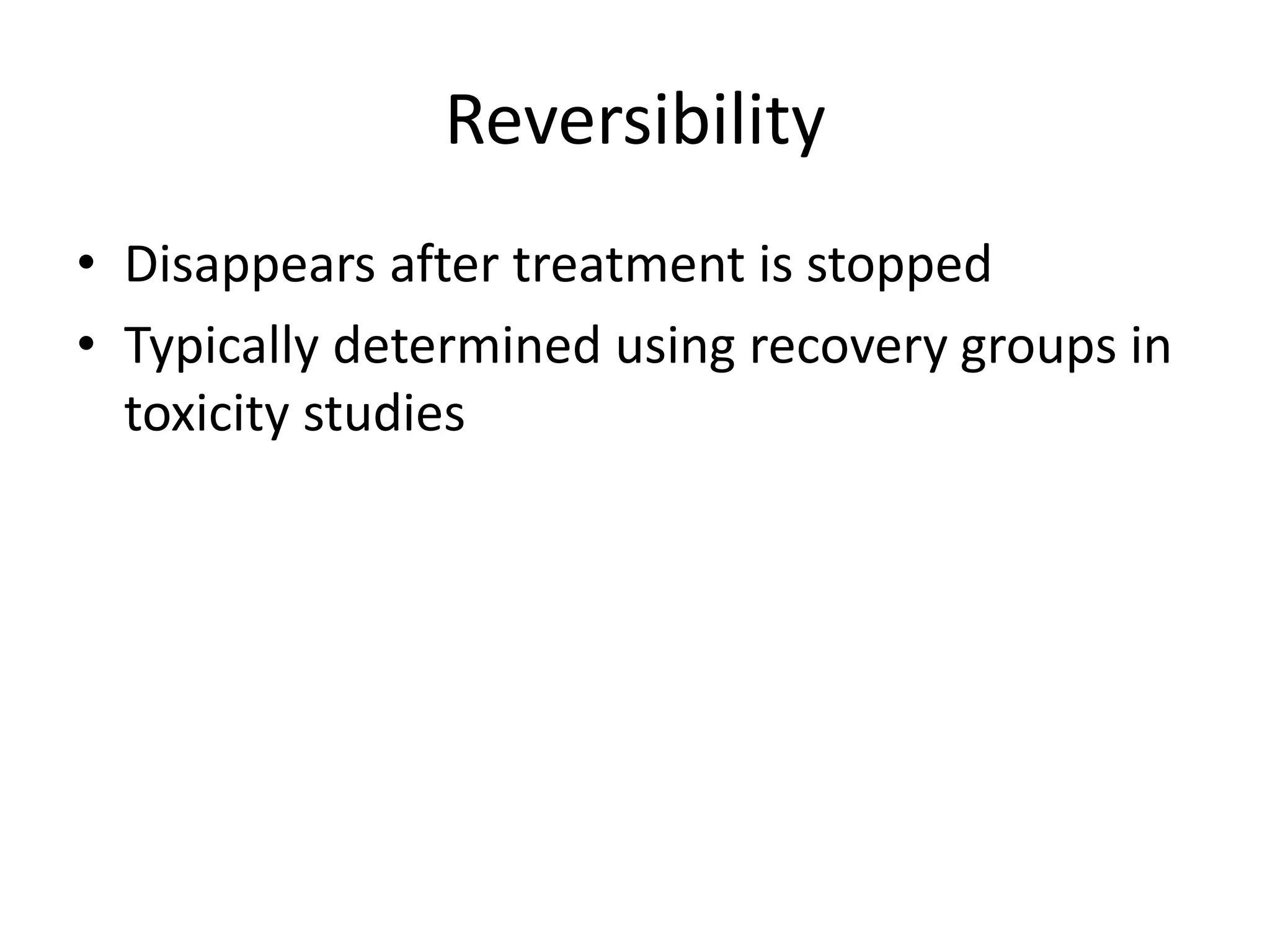 Reversibility

• Disappears after treatment is stopped
• Typically determined using recovery groups in toxicity studies